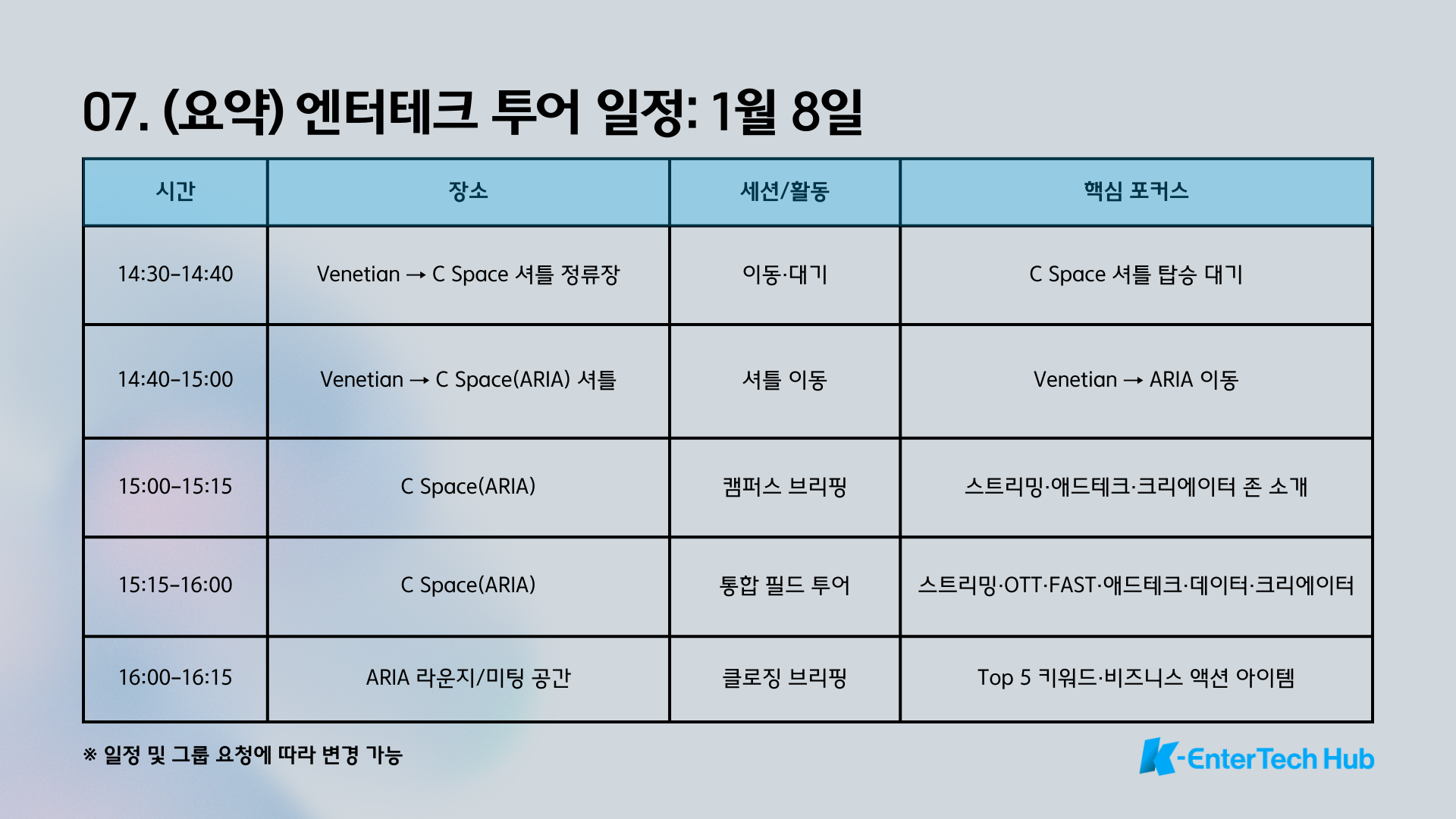 07. (요약) 엔터테크 투어 일정: 1월 8일

| 시간 | 장소 | 세션/활동 | 핵심 포커스 |
|---|---|---|---|
| 14:30–14:40 | Venetian → C Space 셔틀 정류장 | 이동·대기 | C Space 셔틀 탑승 대기 |
| 14:40–15:00 | Venetian → C Space(ARIA) 셔틀 | 셔틀 이동 | Venetian → ARIA 이동 |
| 15:00–15:15 | C Space(ARIA) | 캠퍼스 브리핑 | 스트리밍·애드테크·크리에이터 존 소개 |
| 15:15–16:00 | C Space(ARIA) | 통합 필드 투어 | 스트리밍·OTT·FAST·애드테크·데이터·크리에이터 |
| 16:00–16:15 | ARIA 라운지/미팅 공간 | 클로징 브리핑 | Top 5 키워드·비즈니스 액션 아이템 |

※ 일정 및 그룹 요청에 따라 변경 가능

K-EnterTech Hub